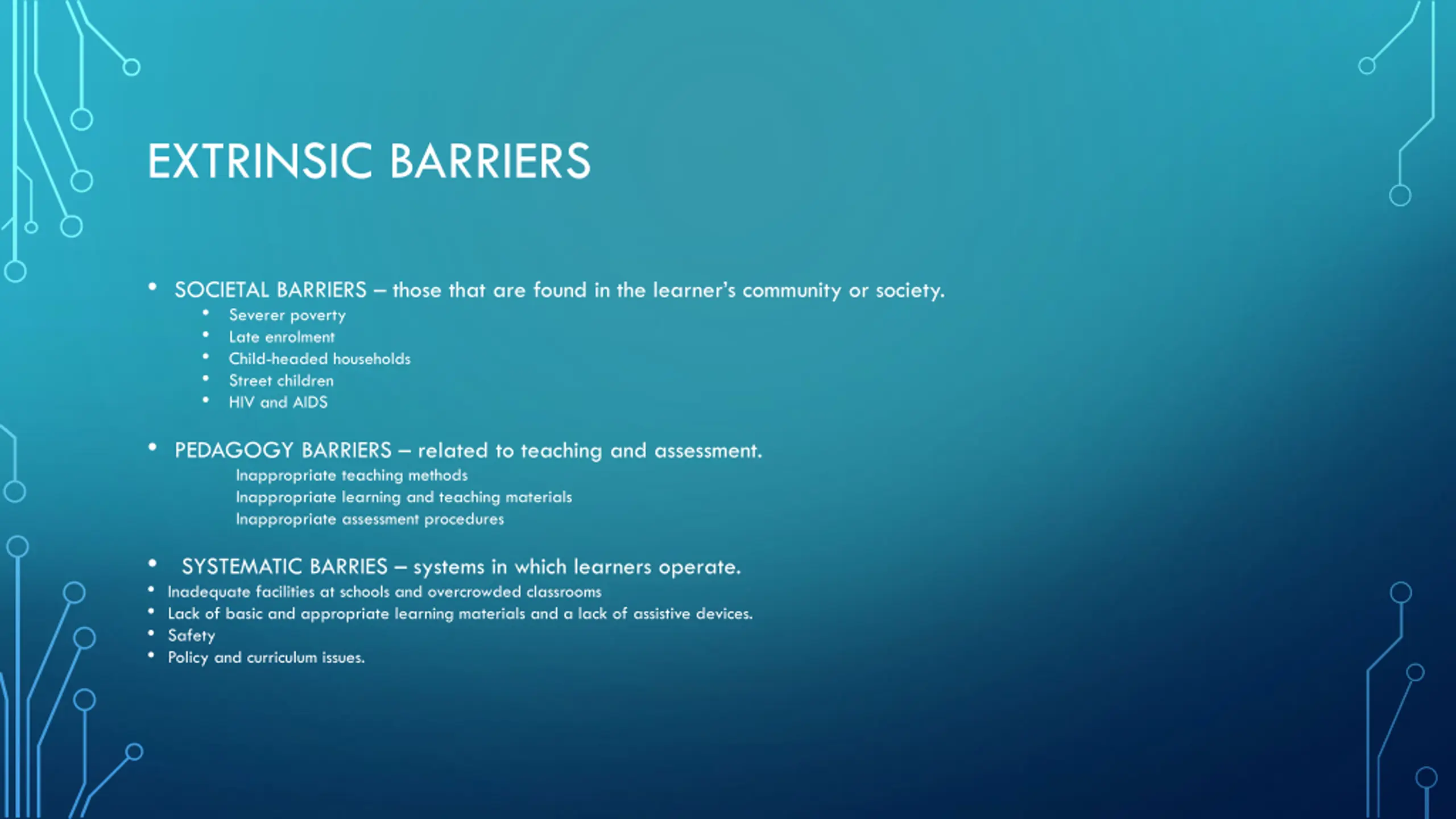 EXTRINSIC BARRIERS

• SOCIETAL BARRIERS – those that are found in the learner's community or society.
  • Severer poverty
  • Late enrolment
  • Child-headed households
  • Street children
  • HIV and AIDS

• PEDAGOGY BARRIERS – related to teaching and assessment.
  Inappropriate teaching methods
  Inappropriate learning and teaching materials
  Inappropriate assessment procedures

• SYSTEMATIC BARRIES – systems in which learners operate.
• Inadequate facilities at schools and overcrowded classrooms
• Lack of basic and appropriate learning materials and a lack of assistive devices.
• Safety
• Policy and curriculum issues.